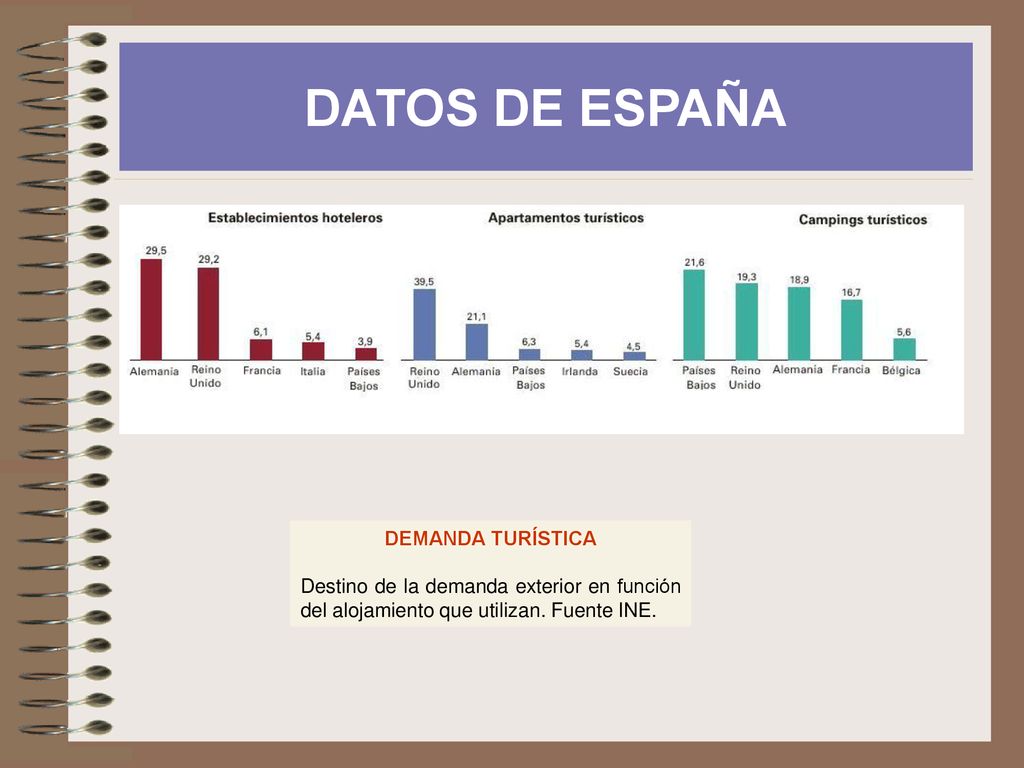 DATOS DE ESPAÑA

Establecimientos hoteleros

29,5
29,2
6,1
5,4
3,9

Alemania
Reino Unido
Francia
Italia
Países Bajos

Apartamentos turísticos

39,5
21,1
6,3
5,4
4,5

Reino Unido
Alemania
Países Bajos
Irlanda
Suecia

Campings turísticos

21,6
19,3
18,9
16,7
5,6

Países Bajos
Reino Unido
Alemania
Francia
Bélgica

DEMANDA TURÍSTICA

Destino de la demanda exterior en función del alojamiento que utilizan. Fuente INE.